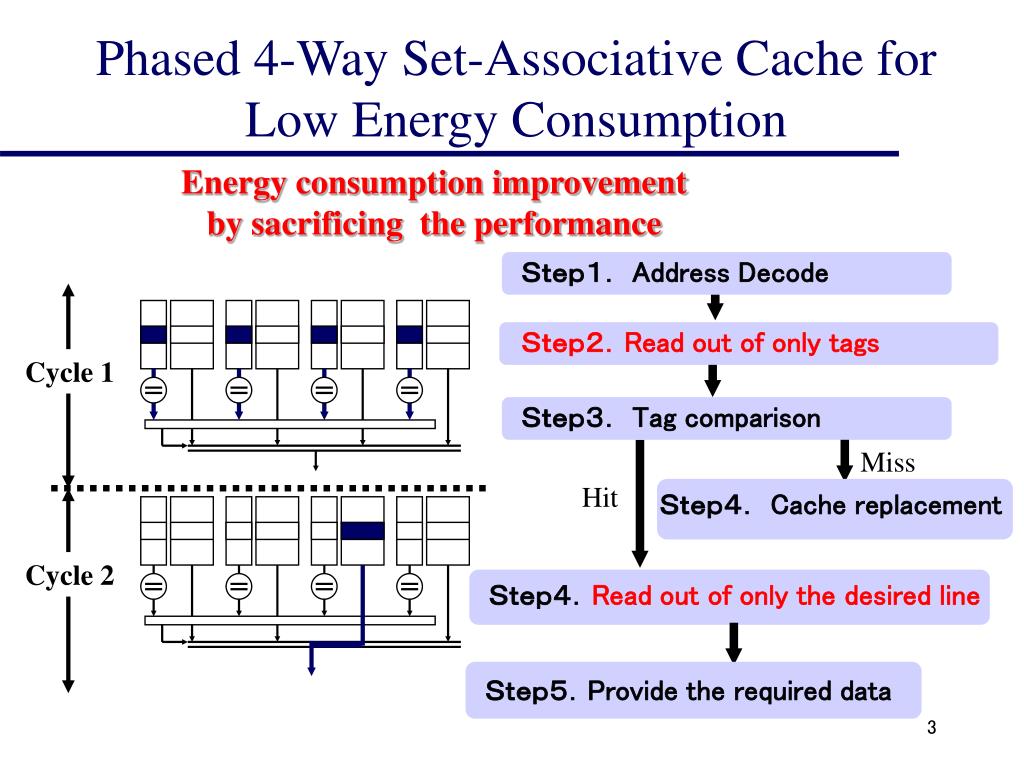 Phased 4-Way Set-Associative Cache for Low Energy Consumption

Energy consumption improvement by sacrificing the performance

Cycle 1

Cycle 2

Step1. Address Decode

Step2. Read out of only tags

Step3. Tag comparison

Miss

Hit

Step4. Cache replacement

Step4. Read out of only the desired line

Step5. Provide the required data

3